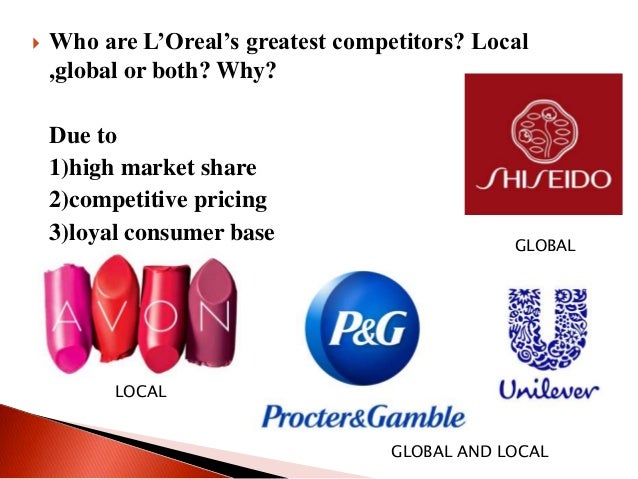 Who are L'Oreal's greatest competitors? Local ,global or both? Why?

Due to
1)high market share
2)competitive pricing
3)loyal consumer base

SHISEIDO

GLOBAL

AVON

LOCAL

P&G

Procter&Gamble

Unilever

GLOBAL AND LOCAL